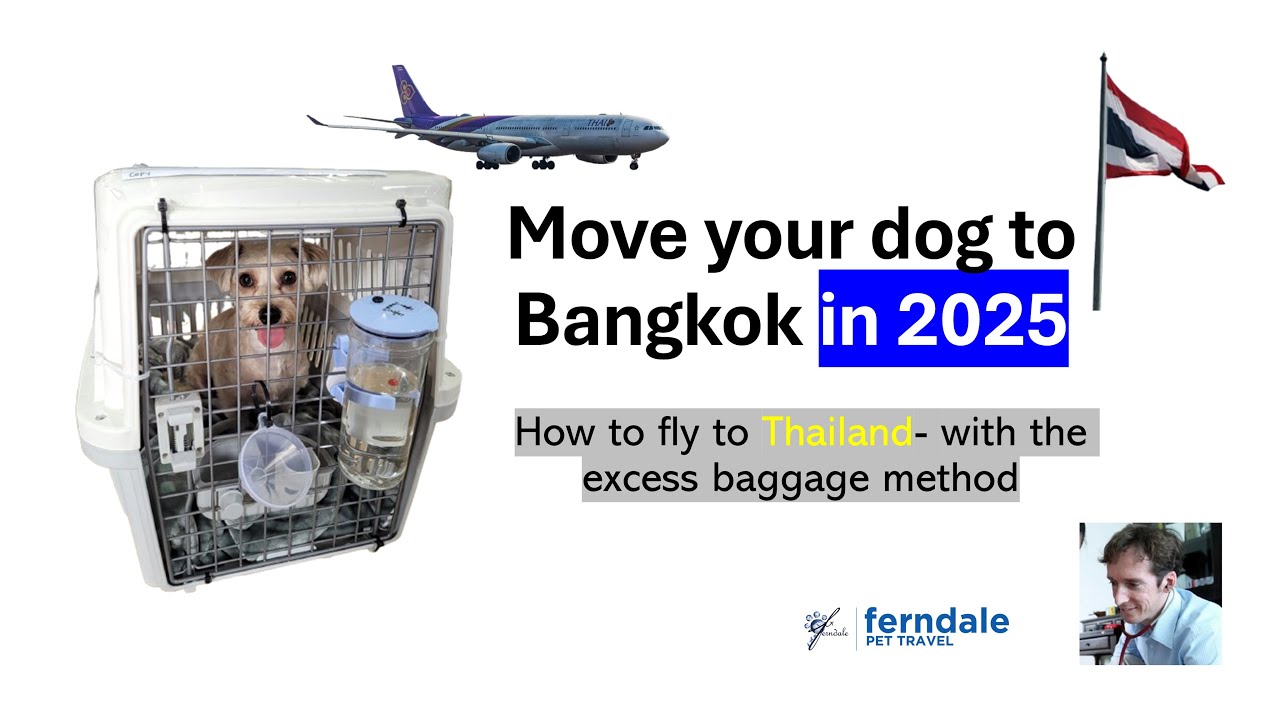 THAI

Move your dog to Bangkok in 2025

How to fly to Thailand- with the excess baggage method

ferndale

ferndale
PET TRAVEL